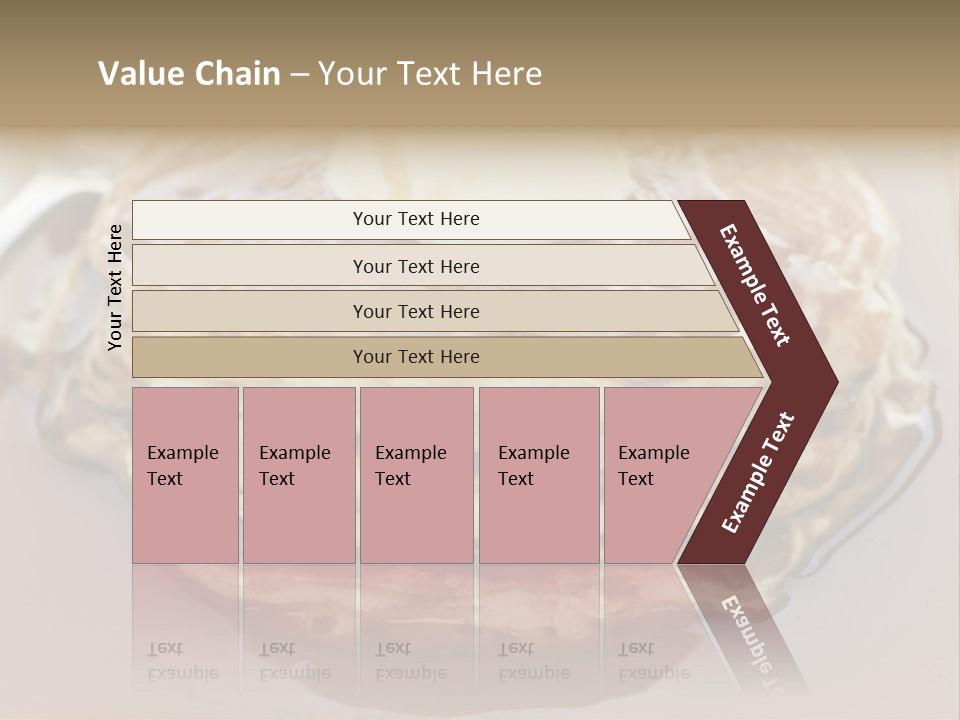 Value Chain – Your Text Here

Your Text Here

Your Text Here

Your Text Here

Your Text Here

Your Text Here

Example Text

Example Text

Example Text

Example Text

Example Text

Example Text

Example Text